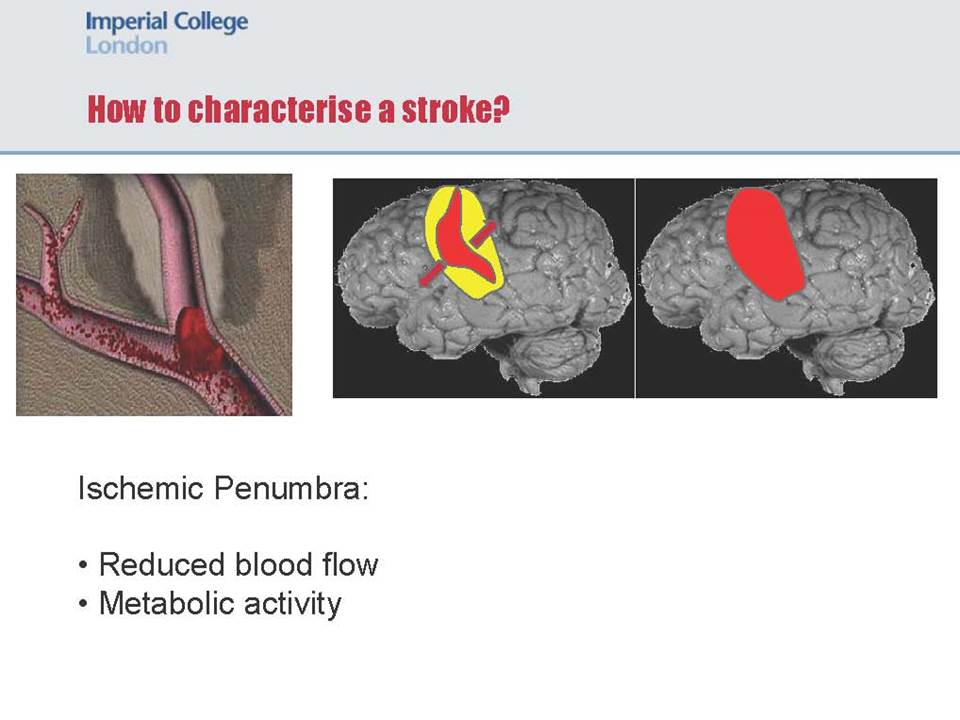 Imperial College
London

How to characterise a stroke?

Ischemic Penumbra:

• Reduced blood flow
• Metabolic activity